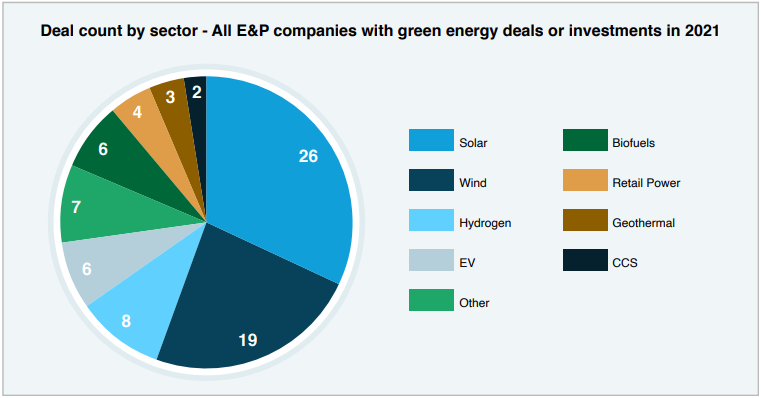 Deal count by sector - All E&P companies with green energy deals or investments in 2021

26
19
8
6
7
6
4
3
2

Solar
Wind
Hydrogen
EV
Other
Biofuels
Retail Power
Geothermal
CCS